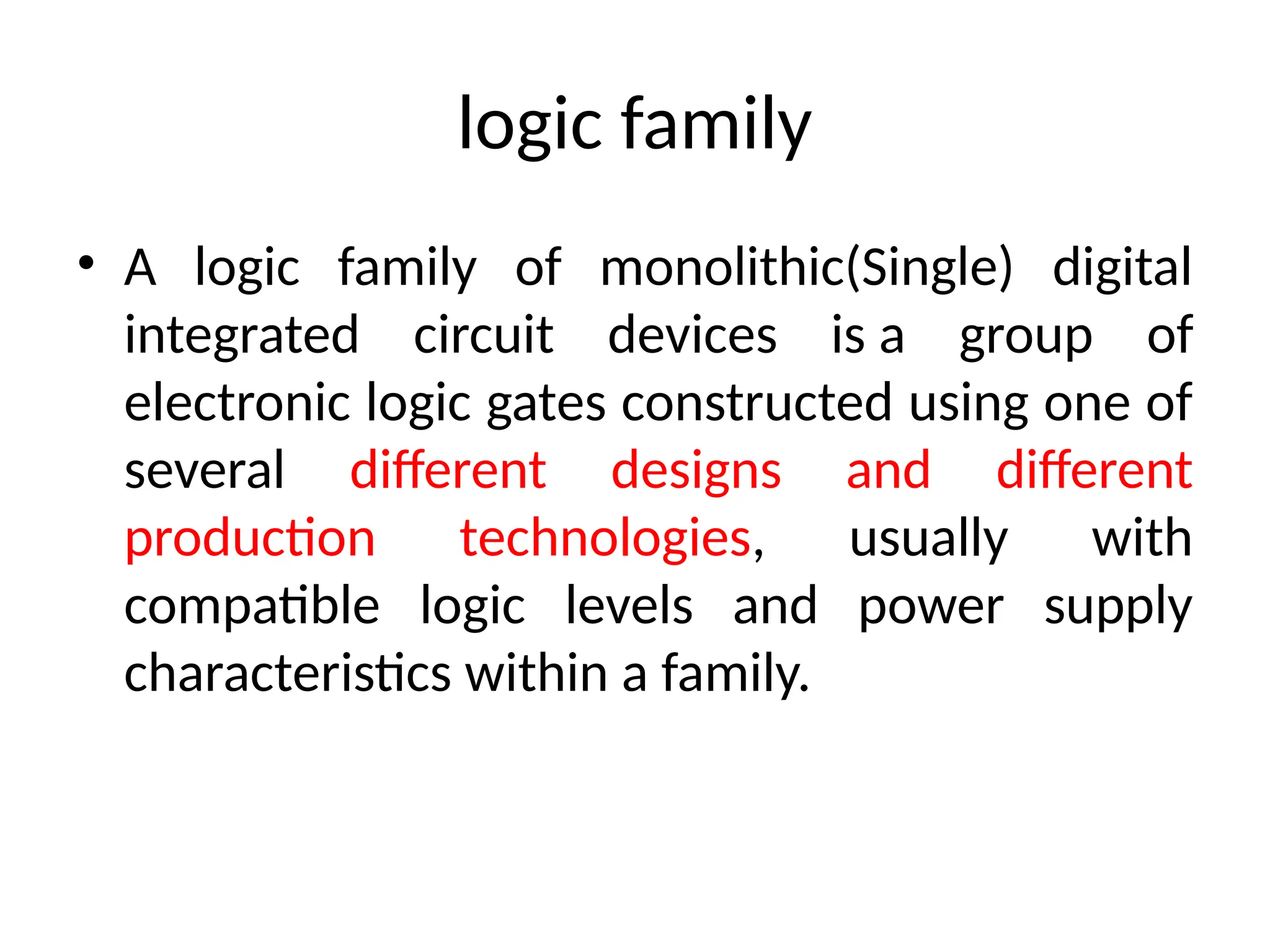 logic family

• A logic family of monolithic(Single) digital integrated circuit devices is a group of electronic logic gates constructed using one of several different designs and different production technologies, usually with compatible logic levels and power supply characteristics within a family.